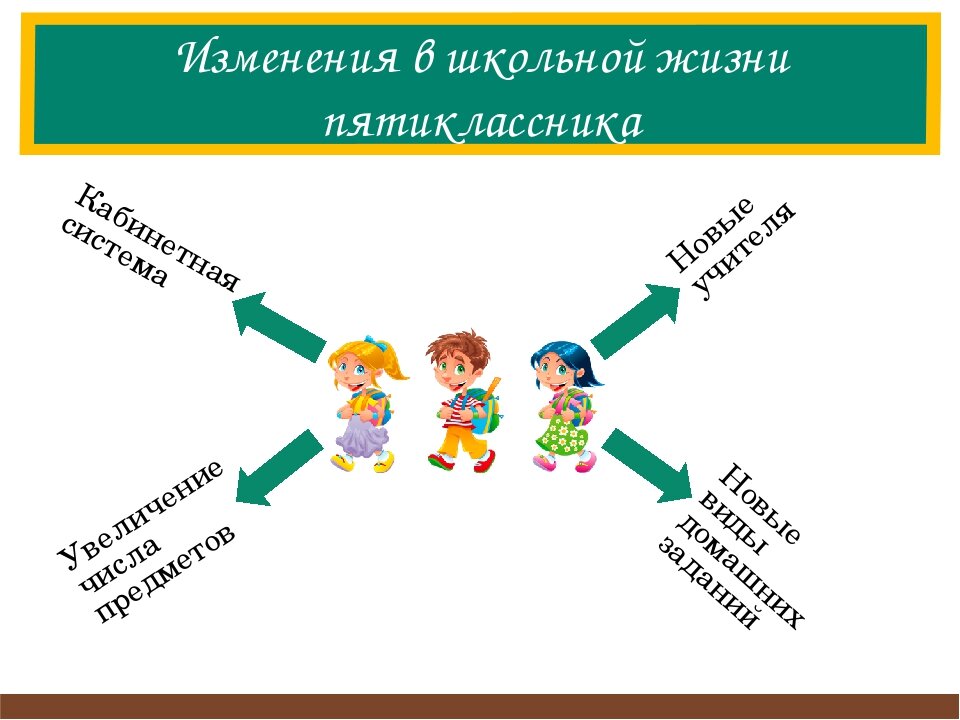 Изменения в школьной жизни пятиклассника

Кабинетная система

Новые учителя

Увеличение числа предметов

Новые виды домашних заданий